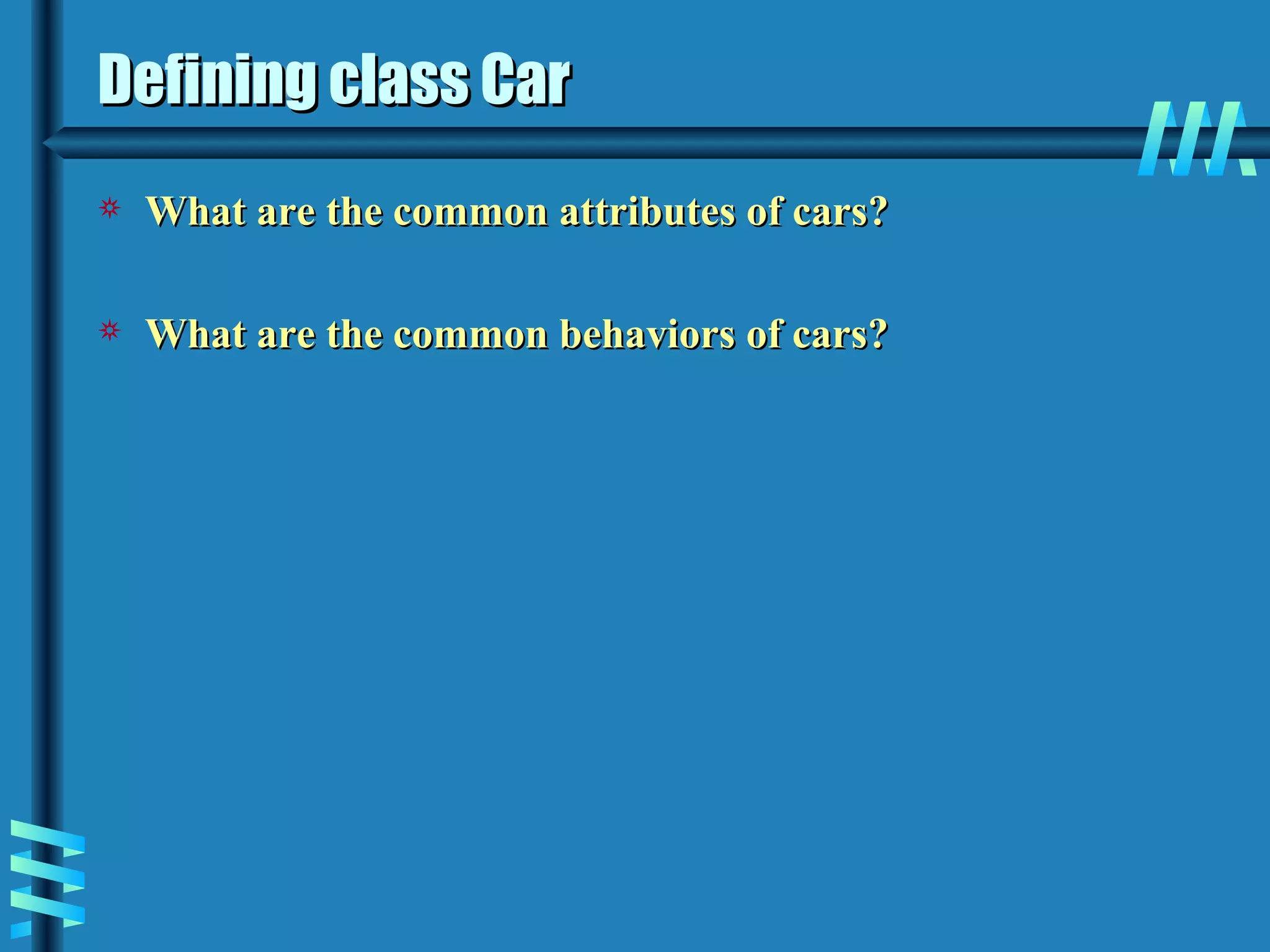 Defining class Car

What are the common attributes of cars?

What are the common behaviors of cars?